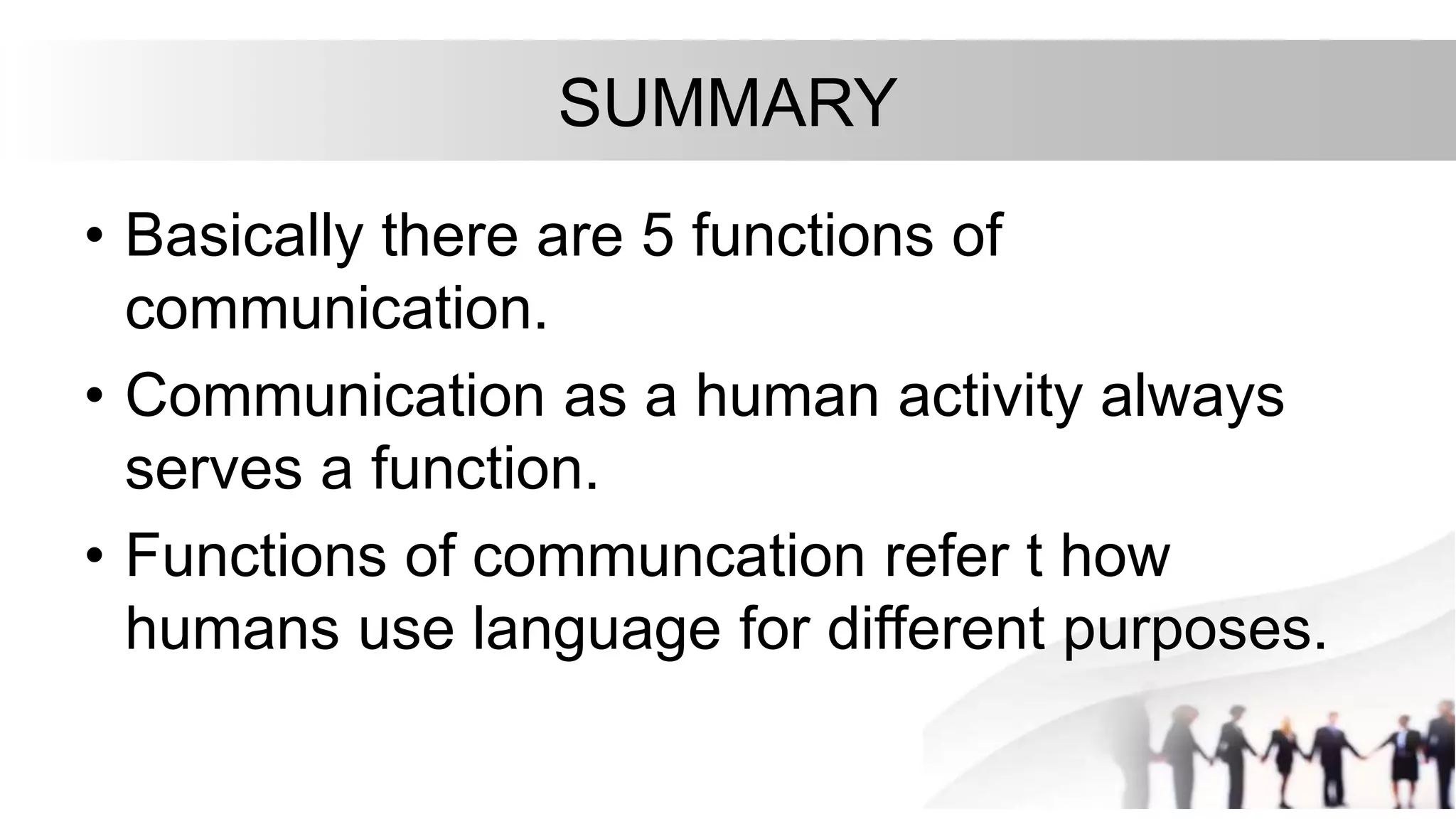 SUMMARY

• Basically there are 5 functions of communication.

• Communication as a human activity always serves a function.

• Functions of communcation refer t how humans use language for different purposes.